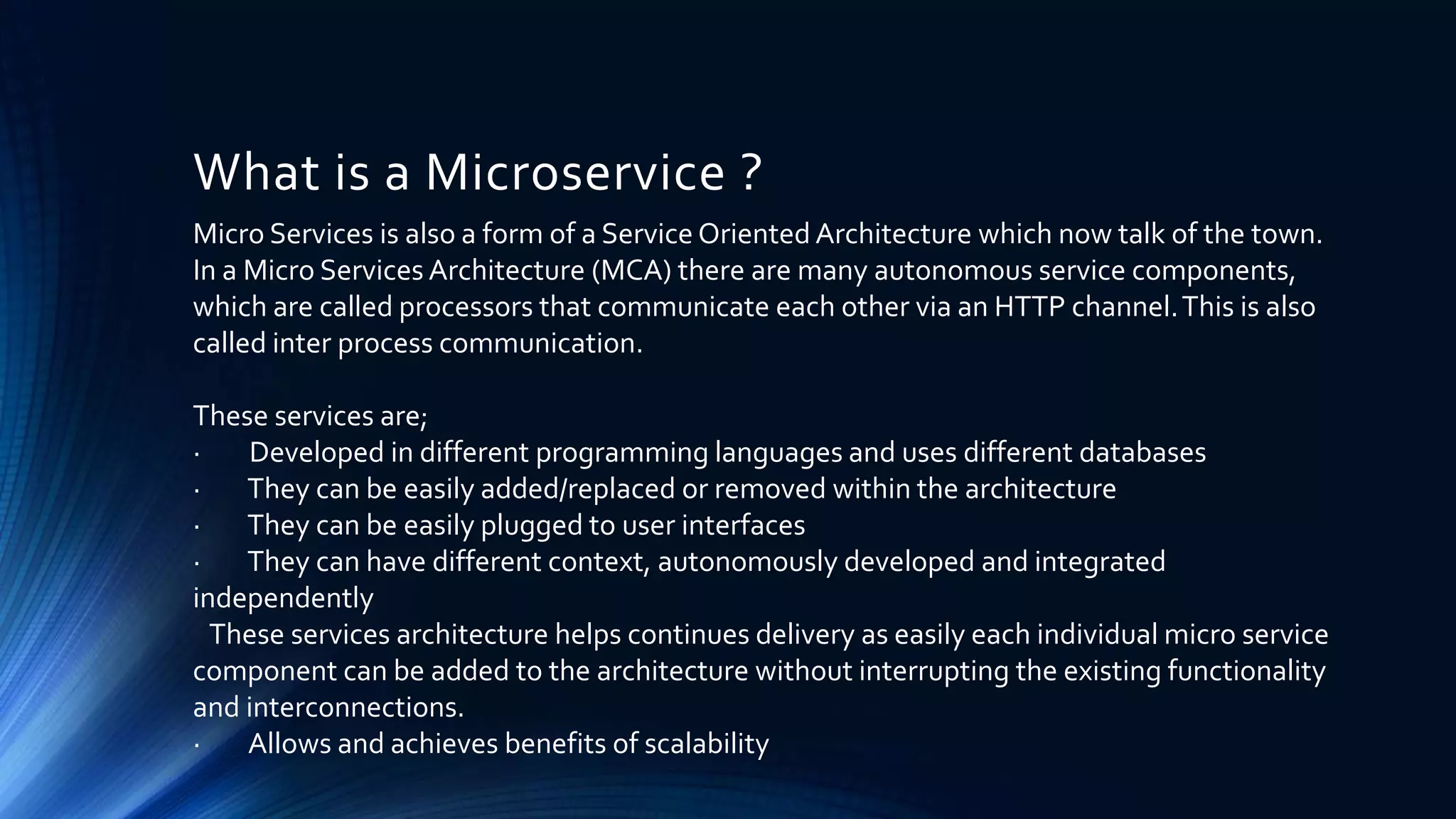 What is a Microservice ?

Micro Services is also a form of a Service Oriented Architecture which now talk of the town. In a Micro Services Architecture (MCA) there are many autonomous service components, which are called processors that communicate each other via an HTTP channel. This is also called inter process communication.

These services are;
· Developed in different programming languages and uses different databases
· They can be easily added/replaced or removed within the architecture
· They can be easily plugged to user interfaces
· They can have different context, autonomously developed and integrated independently
These services architecture helps continues delivery as easily each individual micro service component can be added to the architecture without interrupting the existing functionality and interconnections.
· Allows and achieves benefits of scalability